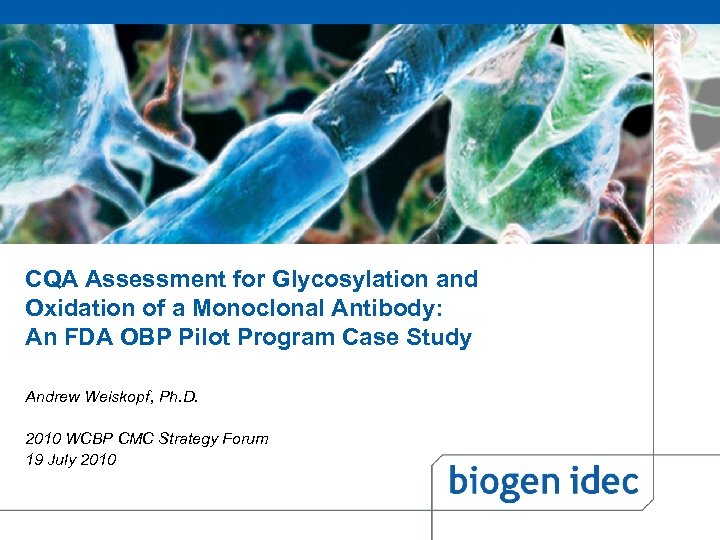 CQA Assessment for Glycosylation and Oxidation of a Monoclonal Antibody: An FDA OBP Pilot Program Case Study

Andrew Weiskopf, Ph.D.

2010 WCBP CMC Strategy Forum
19 July 2010

biogen idec